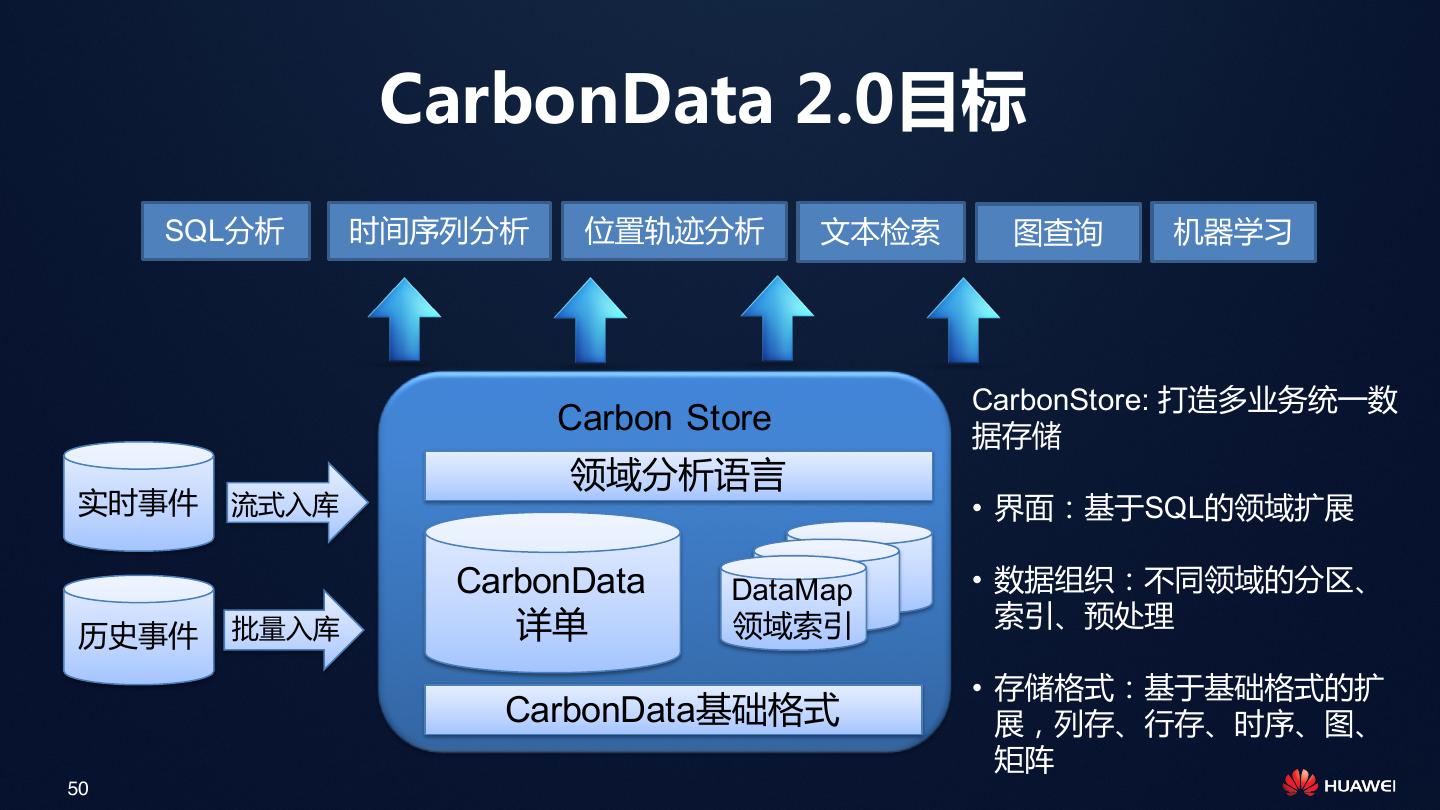 CarbonData 2.0目标

SQL分析
时间序列分析
位置轨迹分析
文本检索
图查询
机器学习

实时事件
流式入库
历史事件
批量入库

Carbon Store
领域分析语言
CarbonData
详单
DataMap
领域索引
CarbonData基础格式

CarbonStore: 打造多业务统一数据存储

• 界面：基于SQL的领域扩展

• 数据组织：不同领域的分区、索引、预处理

• 存储格式：基于基础格式的扩展，列存、行存、时序、图、矩阵

50

HUAWEI